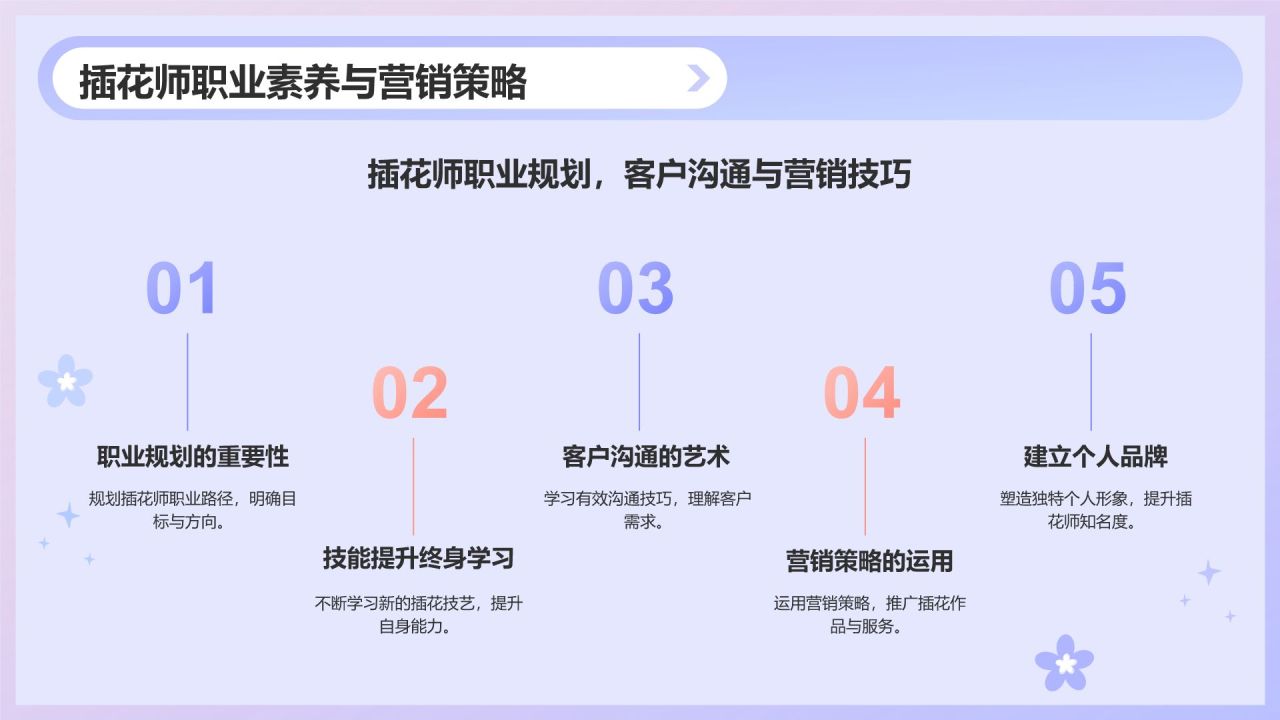 插花师职业素养与营销策略

插花师职业规划，客户沟通与营销技巧

01

职业规划的重要性

规划插花师职业路径，明确目标与方向。

02

技能提升终身学习

不断学习新的插花技艺，提升自身能力。

03

客户沟通的艺术

学习有效沟通技巧，理解客户需求。

04

营销策略的运用

运用营销策略，推广插花作品与服务。

05

建立个人品牌

塑造独特个人形象，提升插花师知名度。